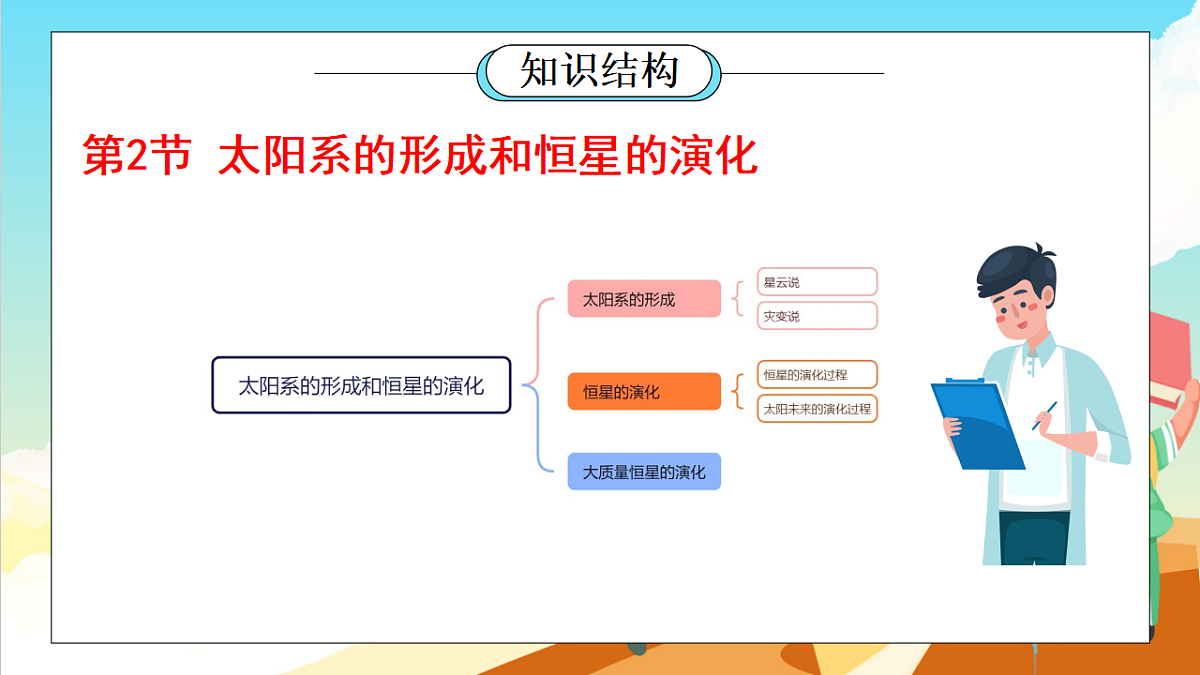 知识结构

第2节 太阳系的形成和恒星的演化

太阳系的形成和恒星的演化

太阳系的形成

星云说

灾变说

恒星的演化

恒星的演化过程

太阳未来的演化过程

大质量恒星的演化